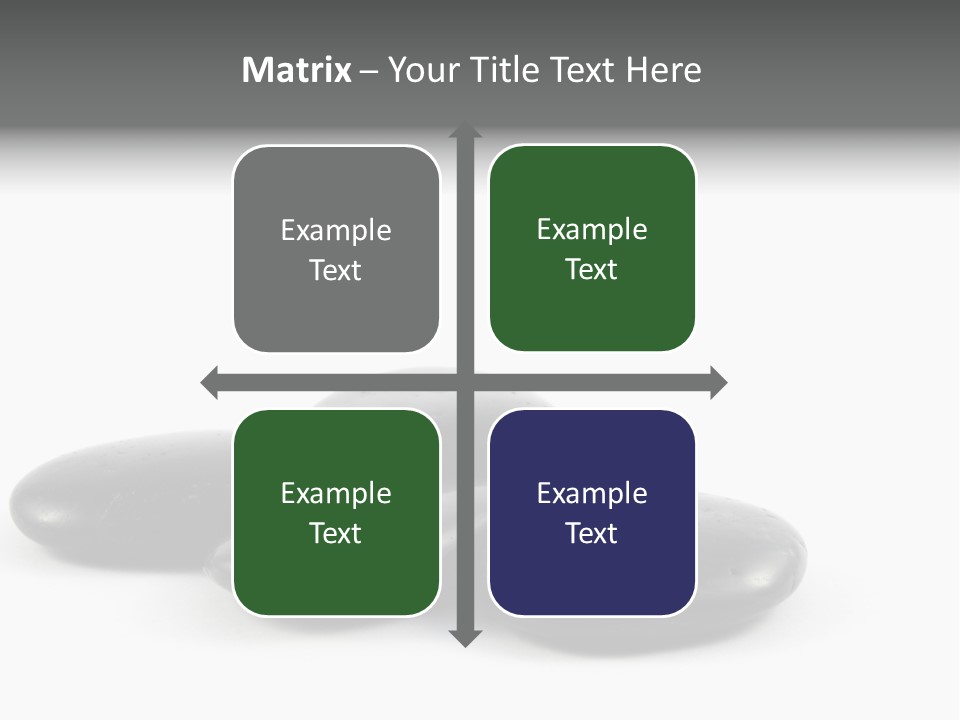 Matrix – Your Title Text Here

Example Text

Example Text

Example Text

Example Text